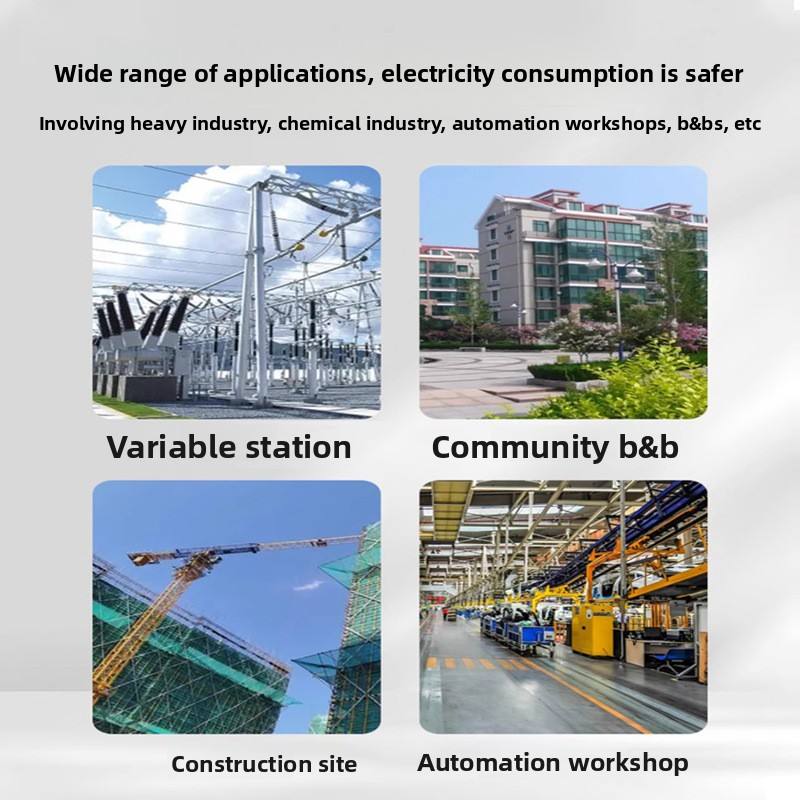 Wide range of applications, electricity consumption is safer

Involving heavy industry, chemical industry, automation workshops, b&bs, etc

Variable station

Community b&b

Construction site

Automation workshop